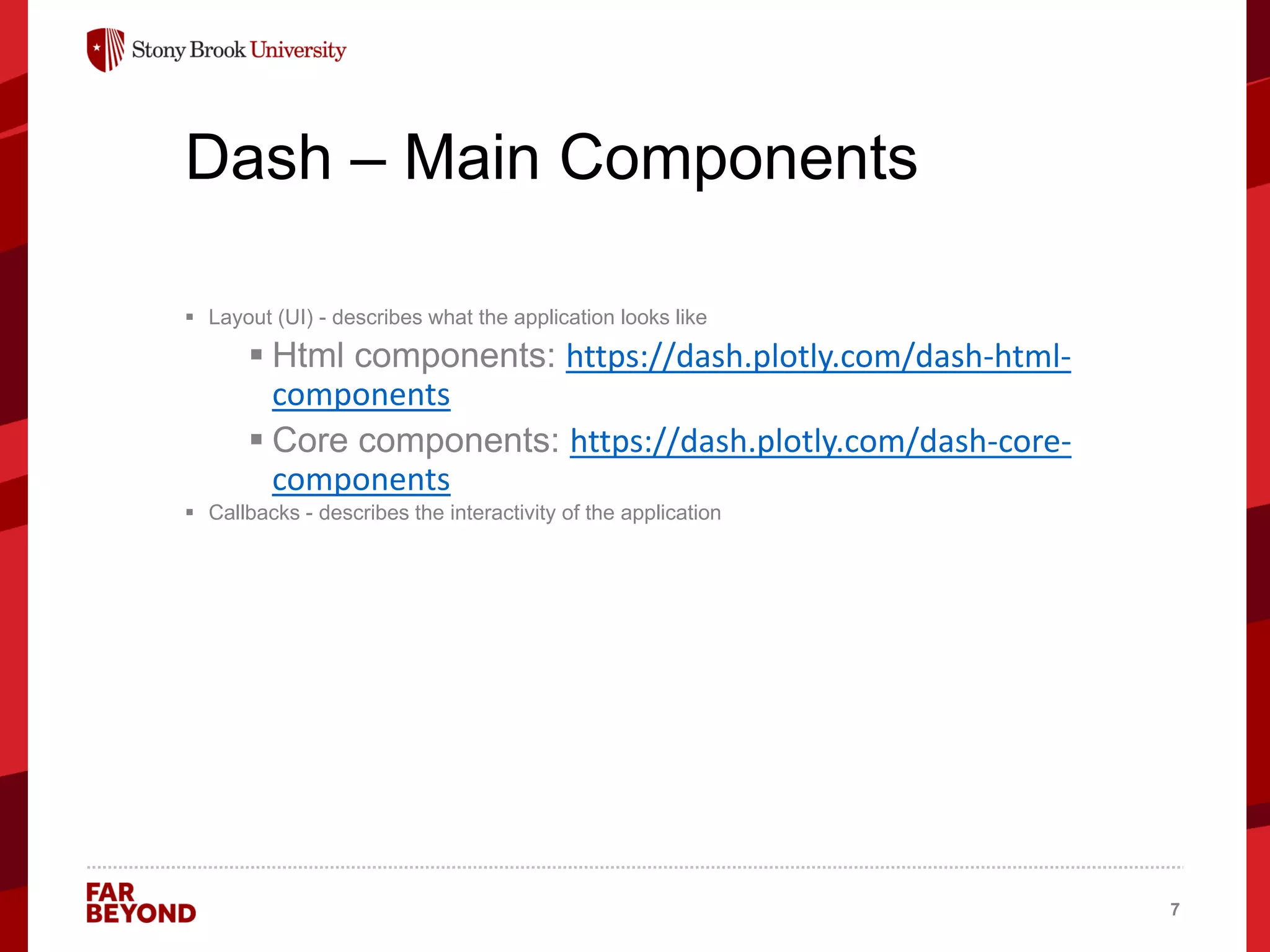 Stony Brook University

Dash – Main Components

▪ Layout (UI) - describes what the application looks like
▪ Html components: https://dash.plotly.com/dash-html-components
▪ Core components: https://dash.plotly.com/dash-core-components
▪ Callbacks - describes the interactivity of the application

FAR BEYOND

7